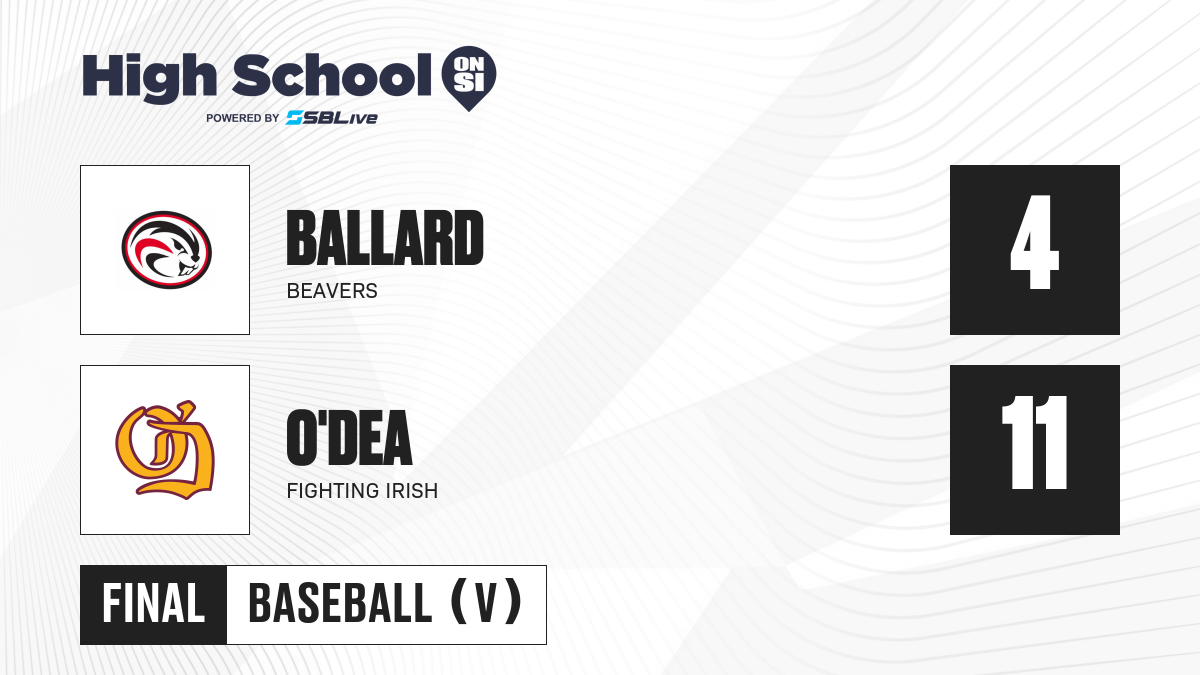 High School ON SI
POWERED BY SBLive

BALLARD
BEAVERS

4

O'DEA
FIGHTING IRISH

11

FINAL BASEBALL (V)